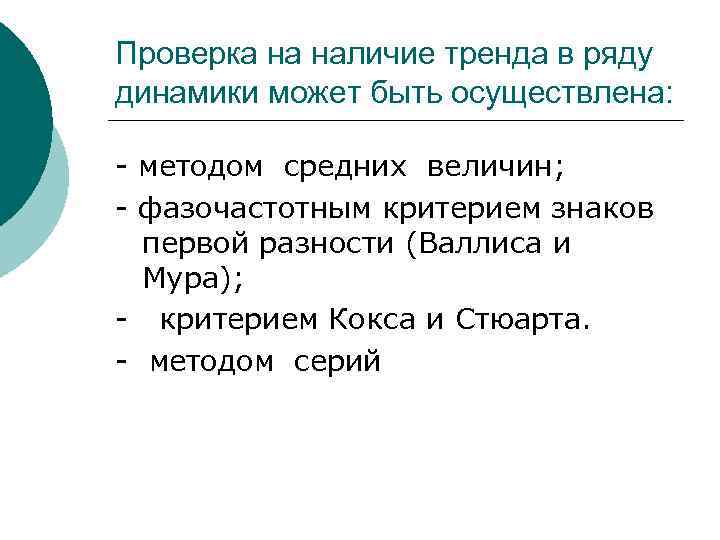 Проверка на наличие тренда в ряду динамики может быть осуществлена:

- методом средних величин;

- фазочастотным критерием знаков первой разности (Валлиса и Мура);

- критерием Кокса и Стюарта.

- методом серий